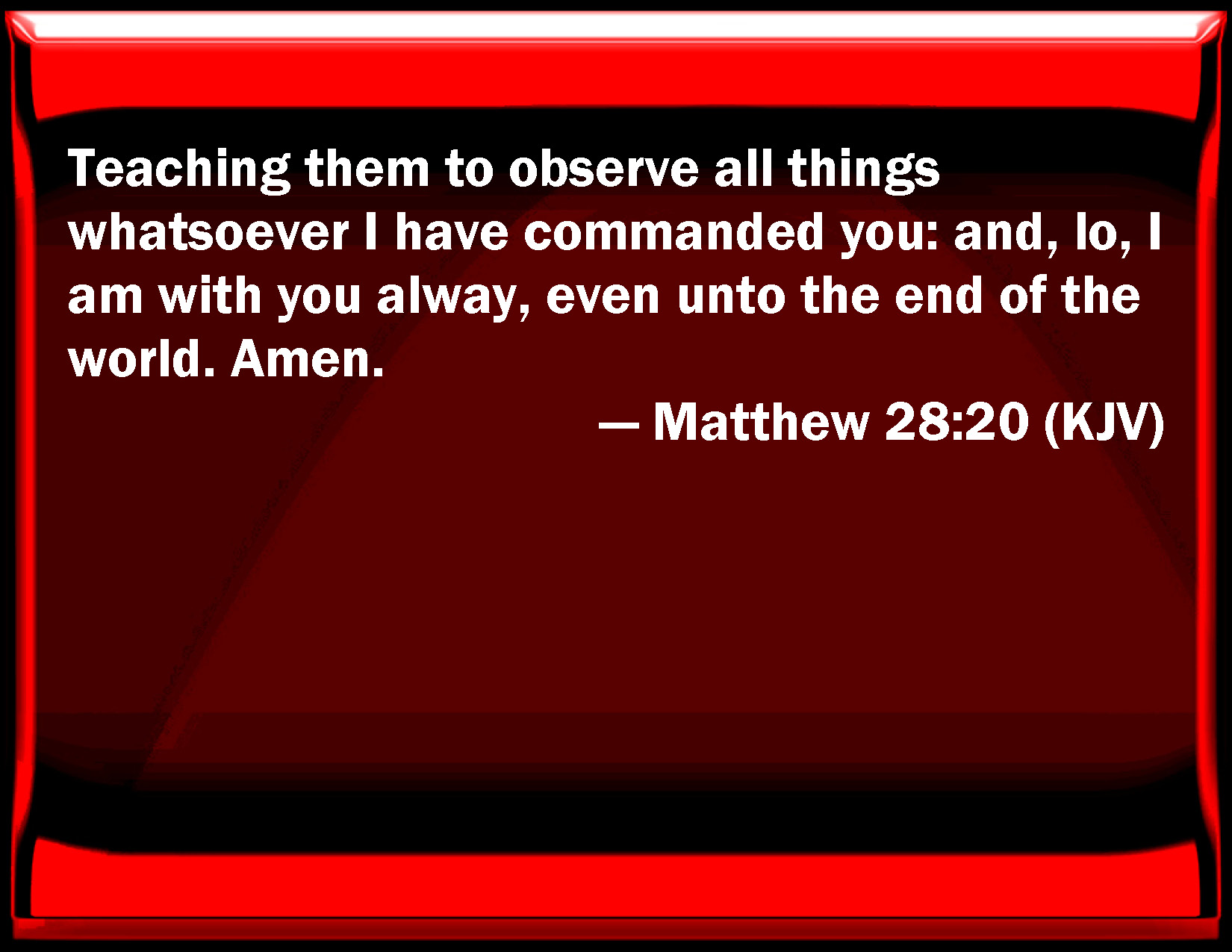 Teaching them to observe all things whatsoever I have commanded you: and, lo, I am with you alway, even unto the end of the world. Amen.

— Matthew 28:20 (KJV)